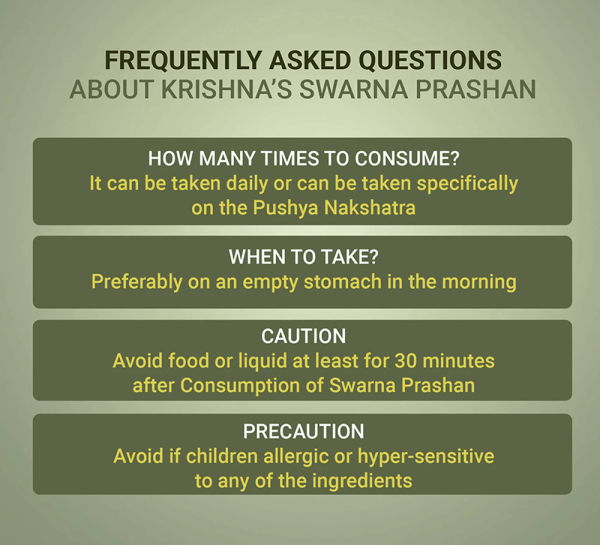 FREQUENTLY ASKED QUESTIONS
ABOUT KRISHNA'S SWARNA PRASHAN

HOW MANY TIMES TO CONSUME?
It can be taken daily or can be taken specifically on the Pushya Nakshatra

WHEN TO TAKE?
Preferably on an empty stomach in the morning

CAUTION
Avoid food or liquid at least for 30 minutes after Consumption of Swarna Prashan

PRECAUTION
Avoid if children allergic or hyper-sensitive to any of the ingredients